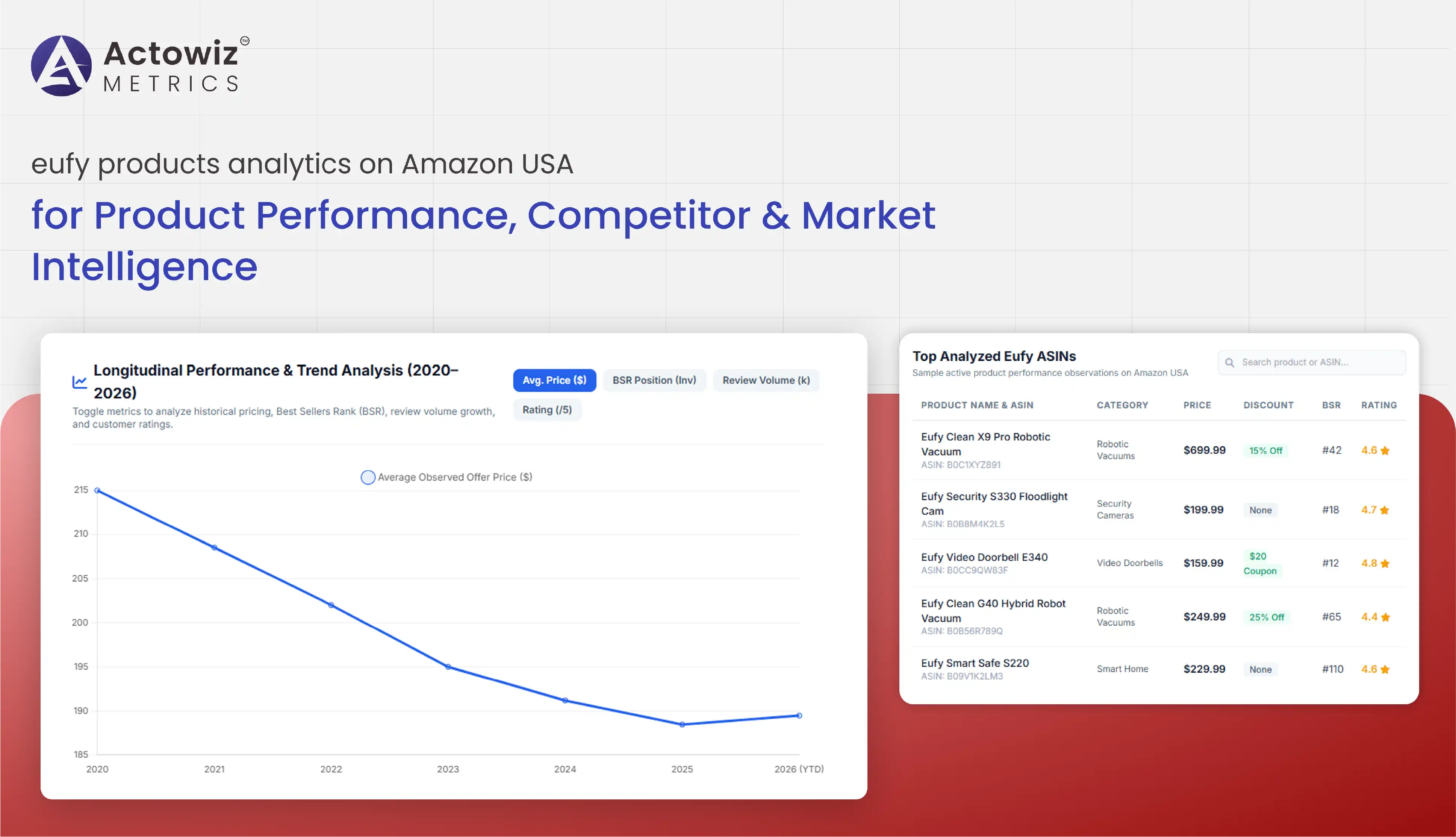 Actowiz® METRICS

eufy products analytics on Amazon USA

for Product Performance, Competitor & Market Intelligence

Longitudinal Performance & Trend Analysis (2020–2026)

Toggle metrics to analyze historical pricing, Best Sellers Rank (BSR), review volume growth, and customer ratings.

Avg. Price ($) BSR Position (Inv) Review Volume (k) Rating (/5)

Average Observed Offer Price ($)

215
210
205
200
195
190
185

2020 2021 2022 2023 2024 2025 2026 (YTD)

Top Analyzed Eufy ASINs

Sample active product performance observations on Amazon USA

Search product or ASIN...

| PRODUCT NAME & ASIN | CATEGORY | PRICE | DISCOUNT | BSR | RATING |
|---|---|---|---|---|---|
| Eufy Clean X9 Pro Robotic Vacuum ASIN: B0C1XYZ891 | Robotic Vacuums | $699.99 | 15% Off | #42 | 4.6 |
| Eufy Security S330 Floodlight Cam ASIN: B0B8M4K2L5 | Security Cameras | $199.99 | None | #18 | 4.7 |
| Eufy Video Doorbell E340 ASIN: B0CC9QW83F | Video Doorbells | $159.99 | $20 Coupon | #12 | 4.8 |
| Eufy Clean G40 Hybrid Robot Vacuum ASIN: B0B56R789Q | Robotic Vacuums | $249.99 | 25% Off | #65 | 4.4 |
| Eufy Smart Safe S220 ASIN: B09V1K2LM3 | Smart Home | $229.99 | None | #110 | 4.6 |